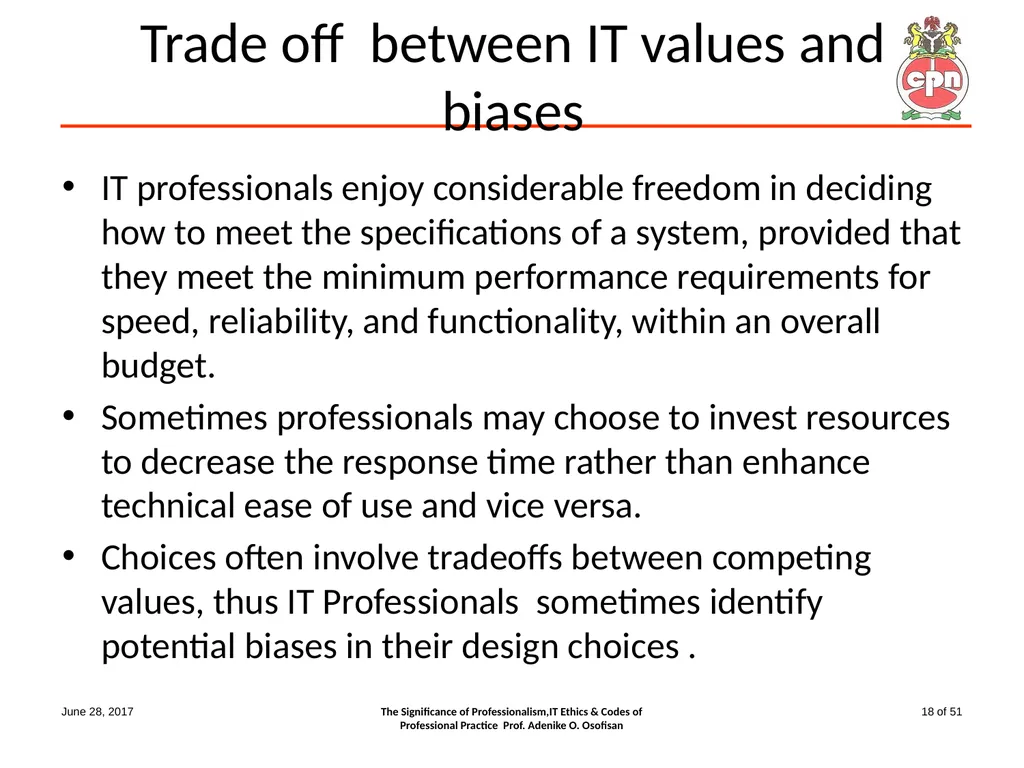 Trade off between IT values and biases

cpn

• IT professionals enjoy considerable freedom in deciding how to meet the specifications of a system, provided that they meet the minimum performance requirements for speed, reliability, and functionality, within an overall budget.

• Sometimes professionals may choose to invest resources to decrease the response time rather than enhance technical ease of use and vice versa.

• Choices often involve tradeoffs between competing values, thus IT Professionals sometimes identify potential biases in their design choices .

June 28, 2017

The Significance of Professionalism,IT Ethics & Codes of Professional Practice Prof. Adenike O. Osofisan

18 of 51